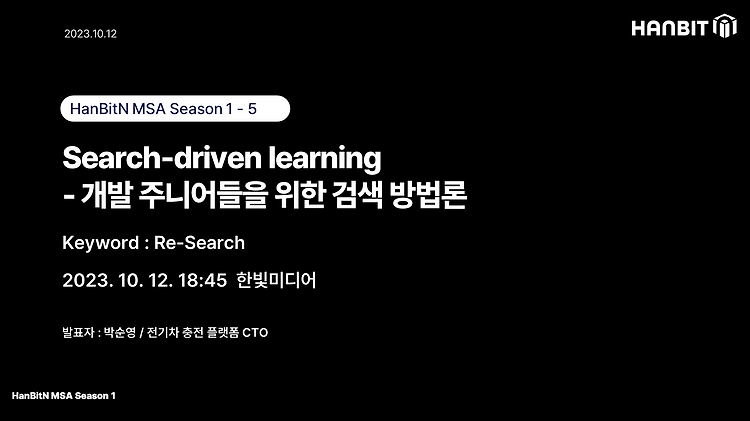 2023.10.12

HANBIT

HanBitN MSA Season 1 - 5

Search-driven learning
- 개발 주니어들을 위한 검색 방법론

Keyword : Re-Search

2023. 10. 12. 18:45 한빛미디어

발표자 : 박순영 / 전기차 충전 플랫폼 CTO

HanBitN MSA Season 1